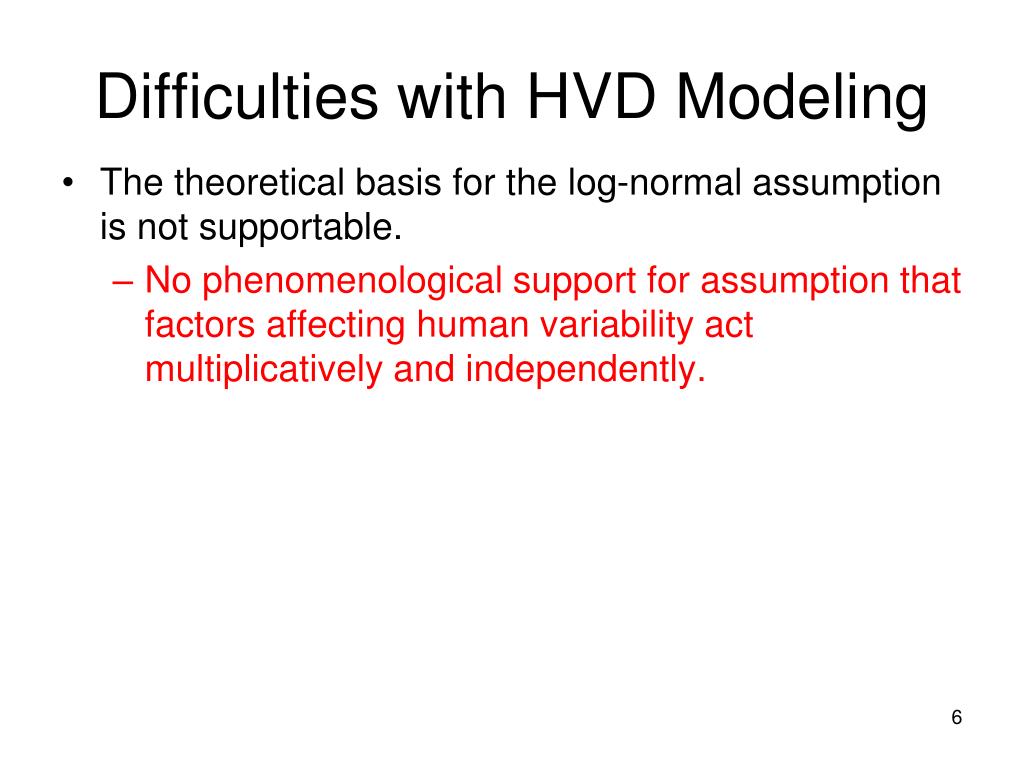 Difficulties with HVD Modeling

• The theoretical basis for the log-normal assumption is not supportable.

– No phenomenological support for assumption that factors affecting human variability act multiplicatively and independently.

6